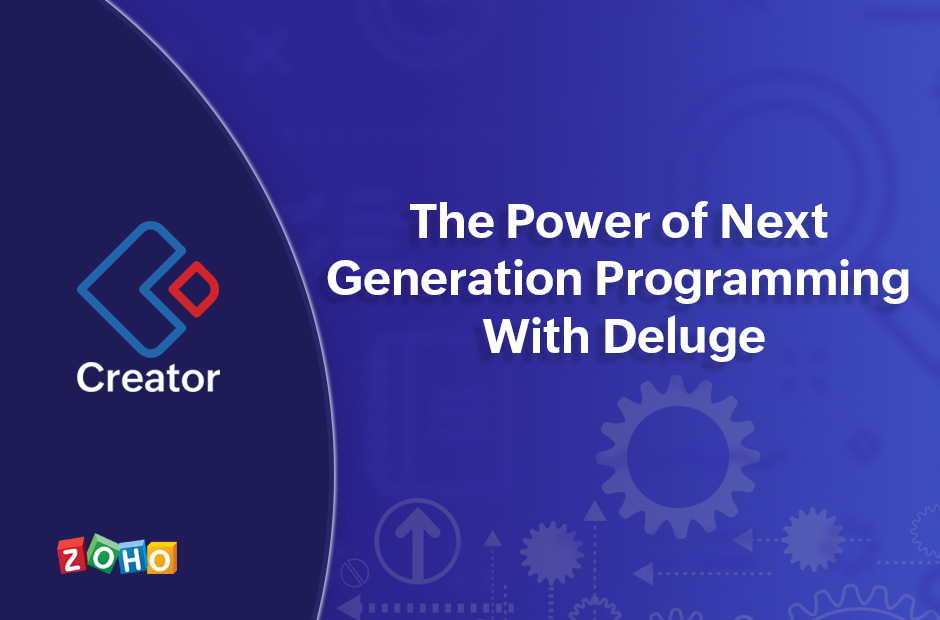 Creator

ZOHO

The Power of Next Generation Programming With Deluge